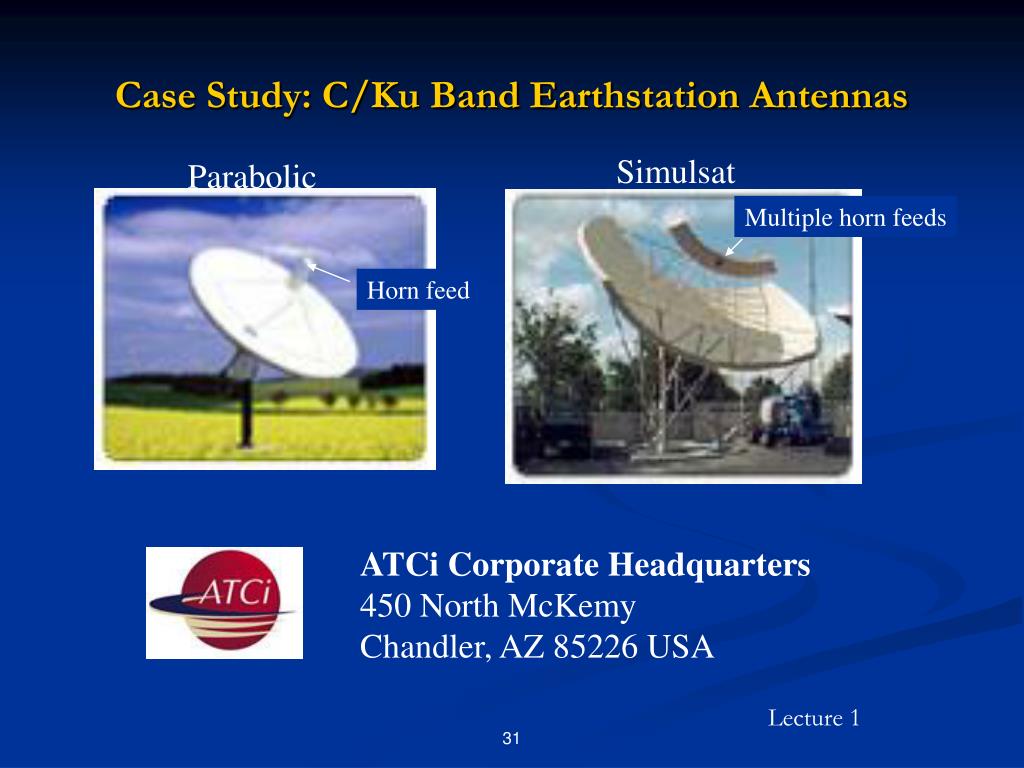 Case Study: C/Ku Band Earthstation Antennas

Parabolic

Horn feed

Simulsat

Multiple horn feeds

ATCi

ATCi Corporate Headquarters
450 North McKemy
Chandler, AZ 85226 USA

Lecture 1

31